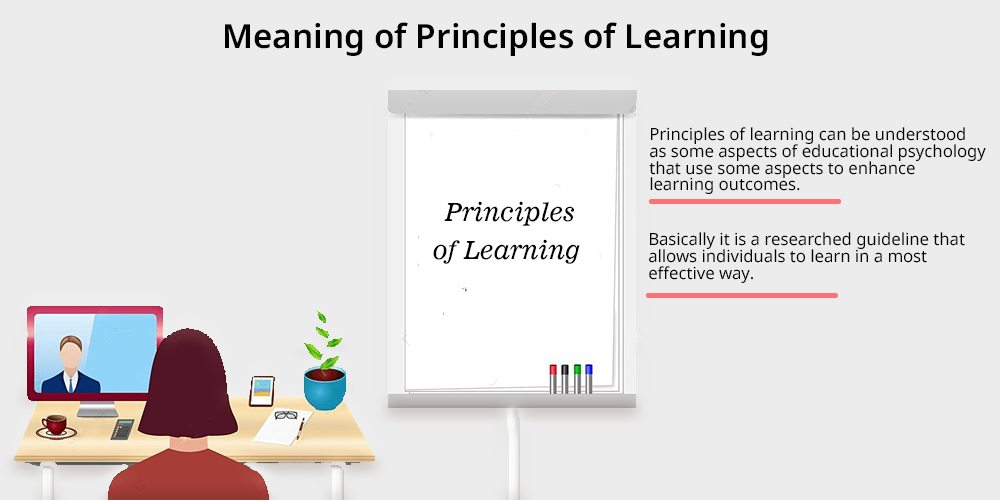 Meaning of Principles of Learning

Principles of Learning

Principles of learning can be understood as some aspects of educational psychology that use some aspects to enhance learning outcomes.

Basically it is a researched guideline that allows individuals to learn in a most effective way.